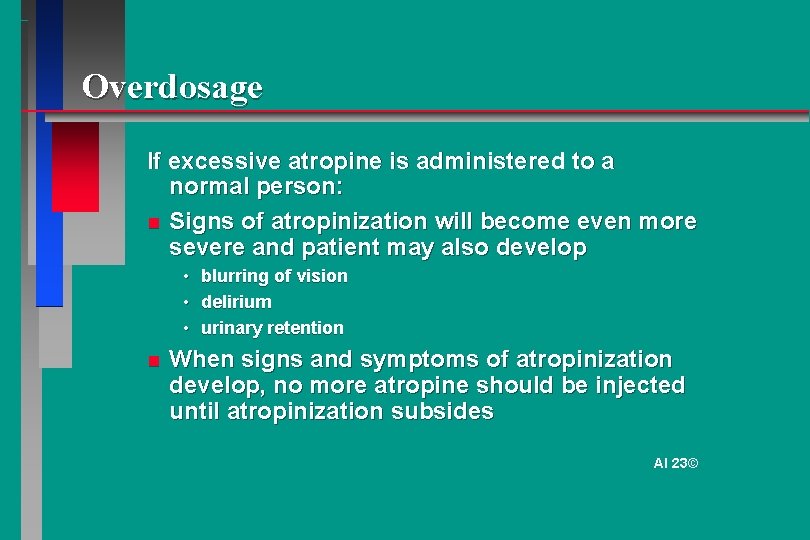 Overdosage

If excessive atropine is administered to a normal person:

- Signs of atropinization will become even more severe and patient may also develop
  - blurring of vision
  - delirium
  - urinary retention
- When signs and symptoms of atropinization develop, no more atropine should be injected until atropinization subsides

AI 23©